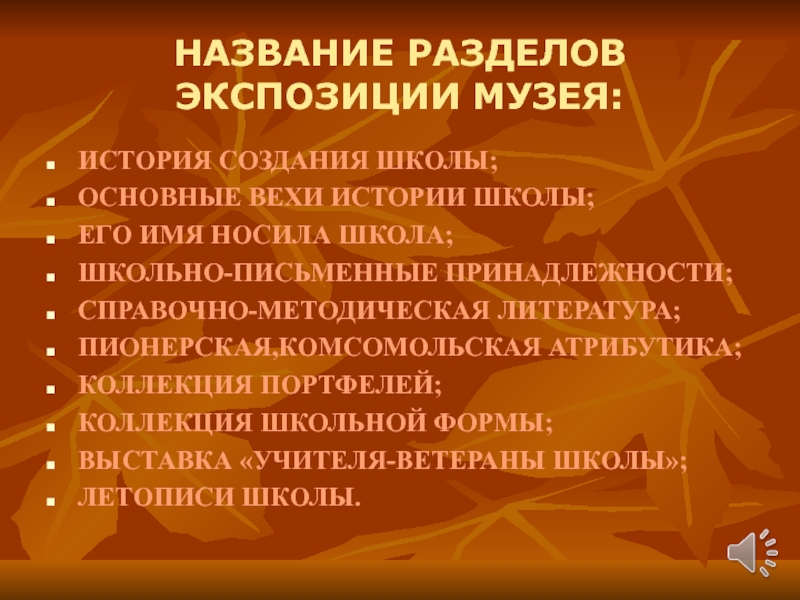 НАЗВАНИЕ РАЗДЕЛОВ ЭКСПОЗИЦИИ МУЗЕЯ:

- ИСТОРИЯ СОЗДАНИЯ ШКОЛЫ;
- ОСНОВНЫЕ ВЕХИ ИСТОРИИ ШКОЛЫ;
- ЕГО ИМЯ НОСИЛА ШКОЛА;
- ШКОЛЬНО-ПИСЬМЕННЫЕ ПРИНАДЛЕЖНОСТИ;
- СПРАВОЧНО-МЕТОДИЧЕСКАЯ ЛИТЕРАТУРА;
- ПИОНЕРСКАЯ,КОМСОМОЛЬСКАЯ АТРИБУТИКА;
- КОЛЛЕКЦИЯ ПОРТФЕЛЕЙ;
- КОЛЛЕКЦИЯ ШКОЛЬНОЙ ФОРМЫ;
- ВЫСТАВКА «УЧИТЕЛЯ-ВЕТЕРАНЫ ШКОЛЫ»;
- ЛЕТОПИСИ ШКОЛЫ.